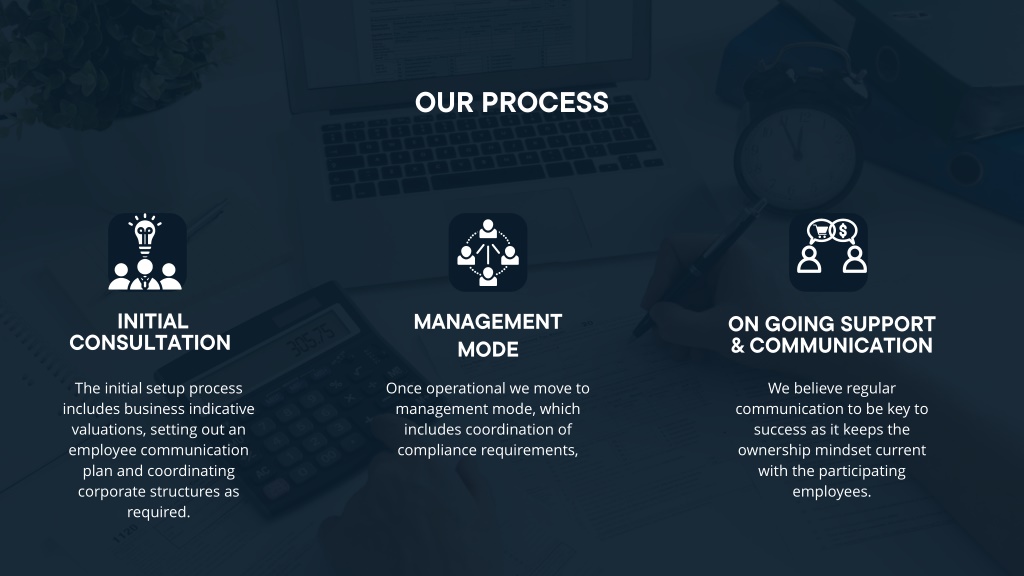 OUR PROCESS

INITIAL CONSULTATION

The initial setup process includes business indicative valuations, setting out an employee communication plan and coordinating corporate structures as required.

MANAGEMENT MODE

Once operational we move to management mode, which includes coordination of compliance requirements,

ON GOING SUPPORT & COMMUNICATION

We believe regular communication to be key to success as it keeps the ownership mindset current with the participating employees.